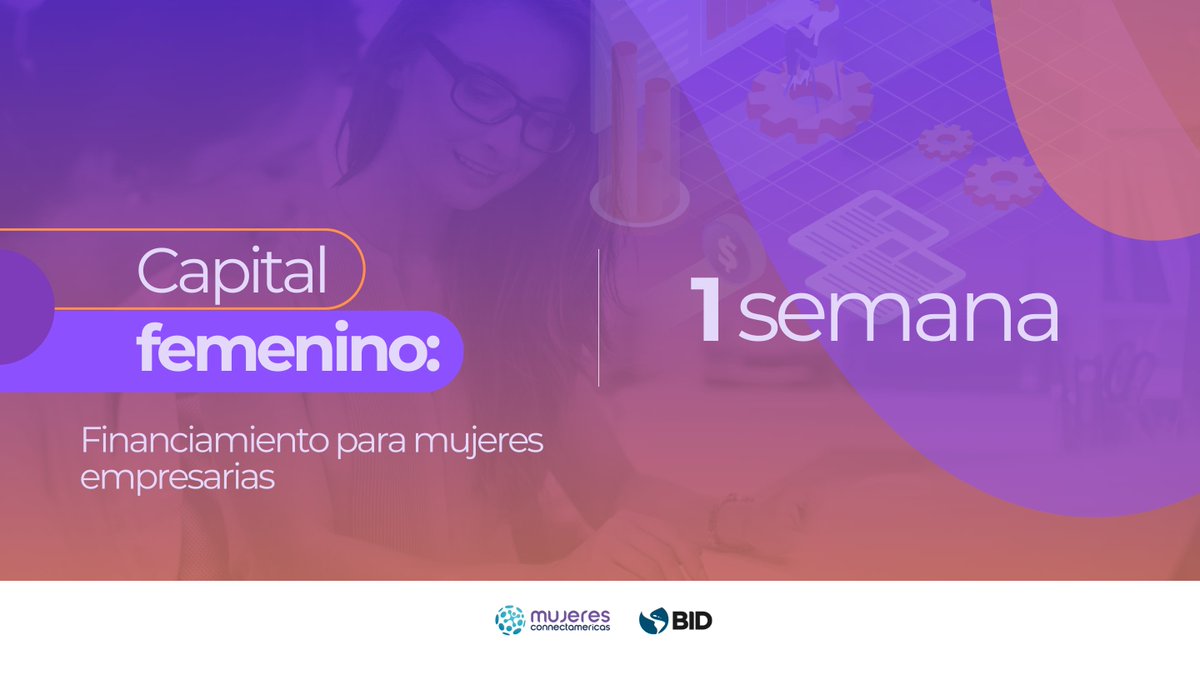 Capital
femenino:

Financiamiento para mujeres empresarias

1 semana

mujeres connectamericas

BID